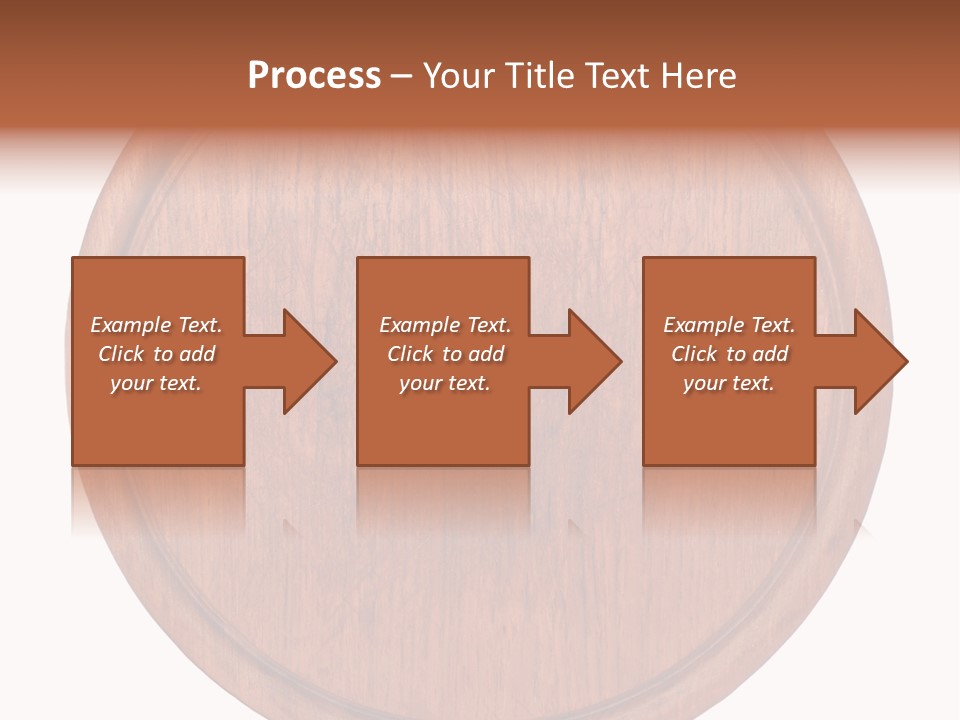 Process – Your Title Text Here

Example Text. Click to add your text.

Example Text. Click to add your text.

Example Text. Click to add your text.